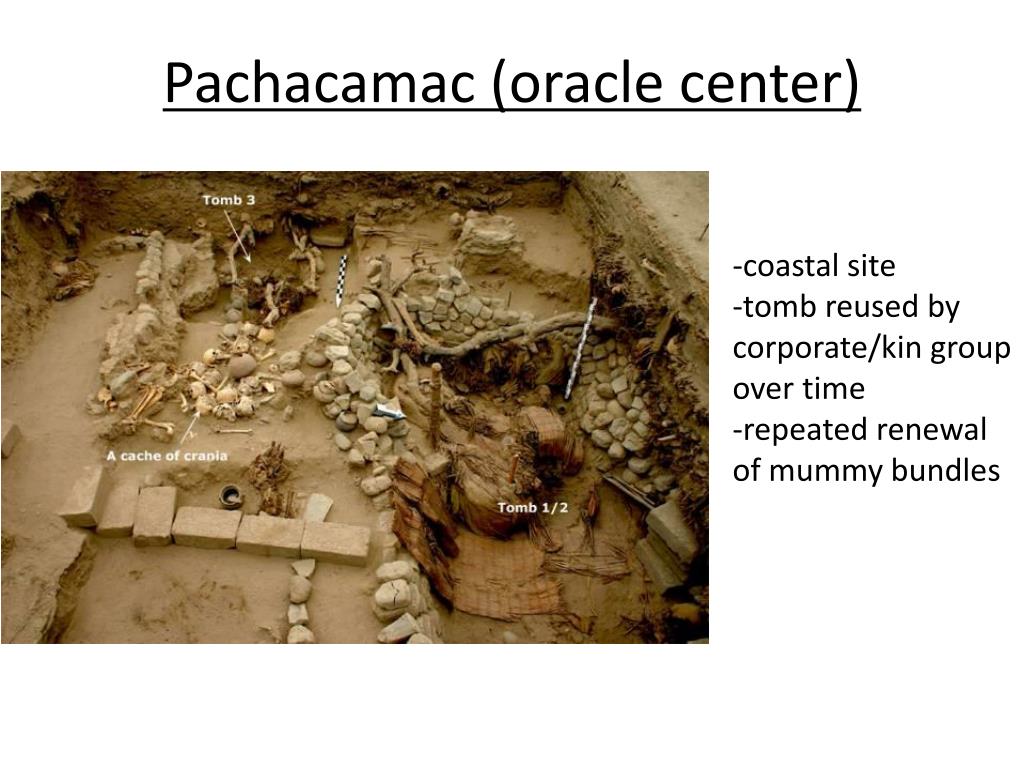 Pachacamac (oracle center)

Tomb 3

A cache of crania

Tomb 1/2

-coastal site
-tomb reused by corporate/kin group over time
-repeated renewal of mummy bundles